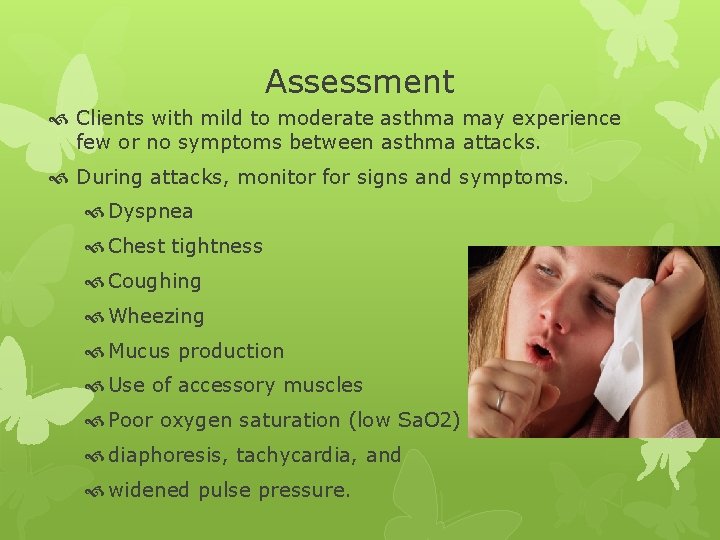 Assessment

Clients with mild to moderate asthma may experience few or no symptoms between asthma attacks.

During attacks, monitor for signs and symptoms.

Dyspnea

Chest tightness

Coughing

Wheezing

Mucus production

Use of accessory muscles

Poor oxygen saturation (low SaO2)

diaphoresis, tachycardia, and

widened pulse pressure.